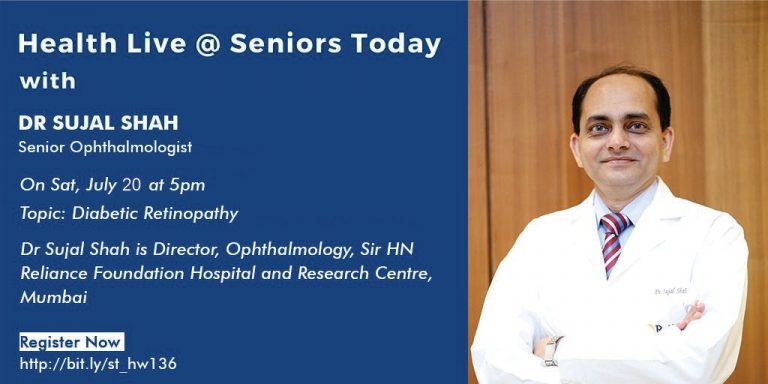 Health Live @ Seniors Today
with

DR SUJAL SHAH
Senior Ophthalmologist

On Sat, July 20 at 5pm

Topic: Diabetic Retinopathy

Dr Sujal Shah is Director, Ophthalmology, Sir HN Reliance Foundation Hospital and Research Centre, Mumbai

Register Now
http://bit.ly/st_hw136

Dr Sujal Shah